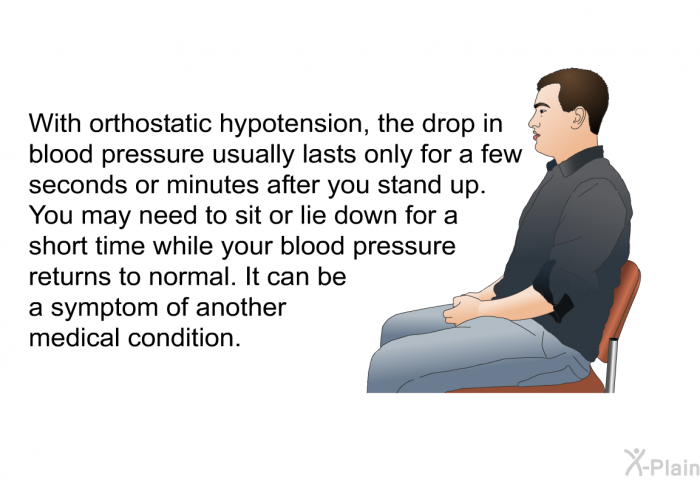 With orthostatic hypotension, the drop in blood pressure usually lasts only for a few seconds or minutes after you stand up. You may need to sit or lie down for a short time while your blood pressure returns to normal. It can be a symptom of another medical condition.

X-Plain